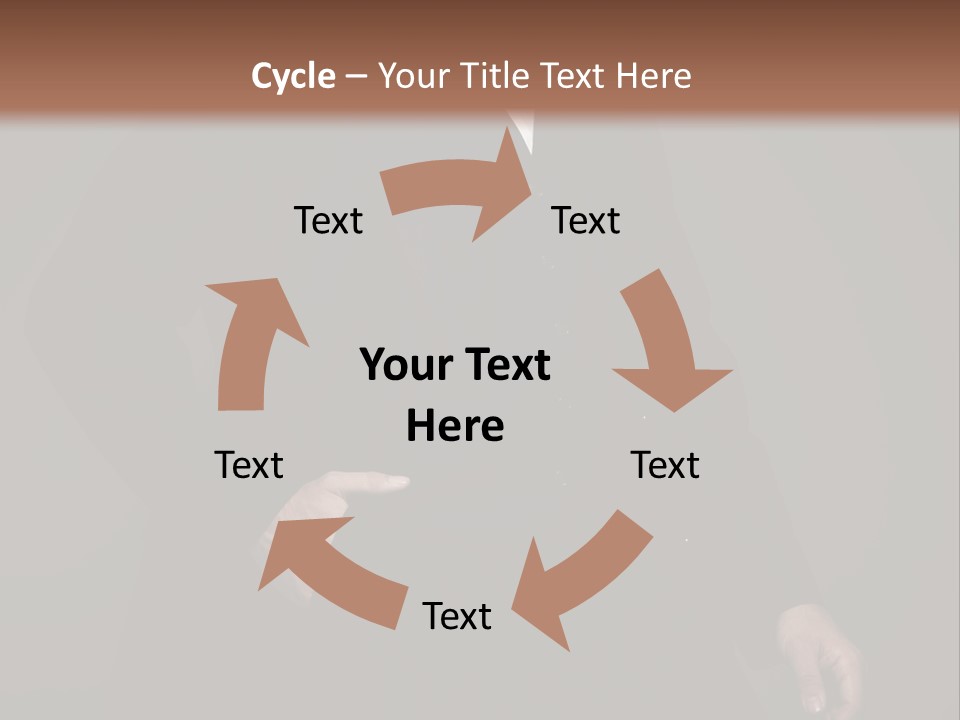 Cycle – Your Title Text Here

Text

Text

Your Text Here

Text

Text

Text